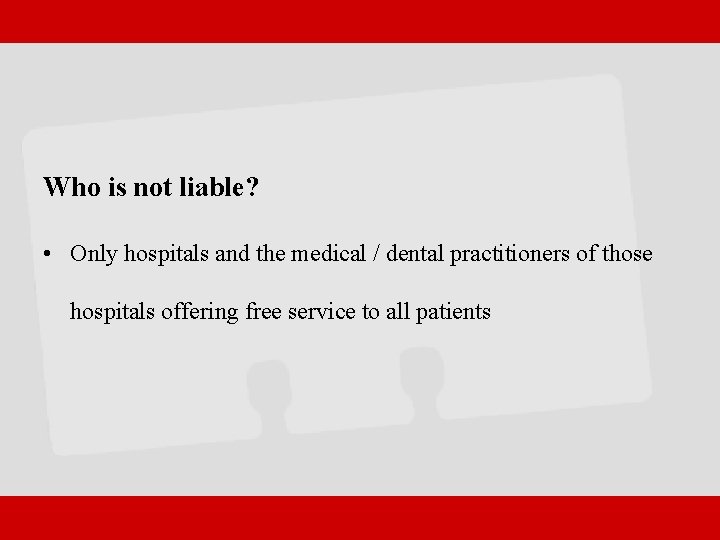 Who is not liable?

• Only hospitals and the medical / dental practitioners of those hospitals offering free service to all patients